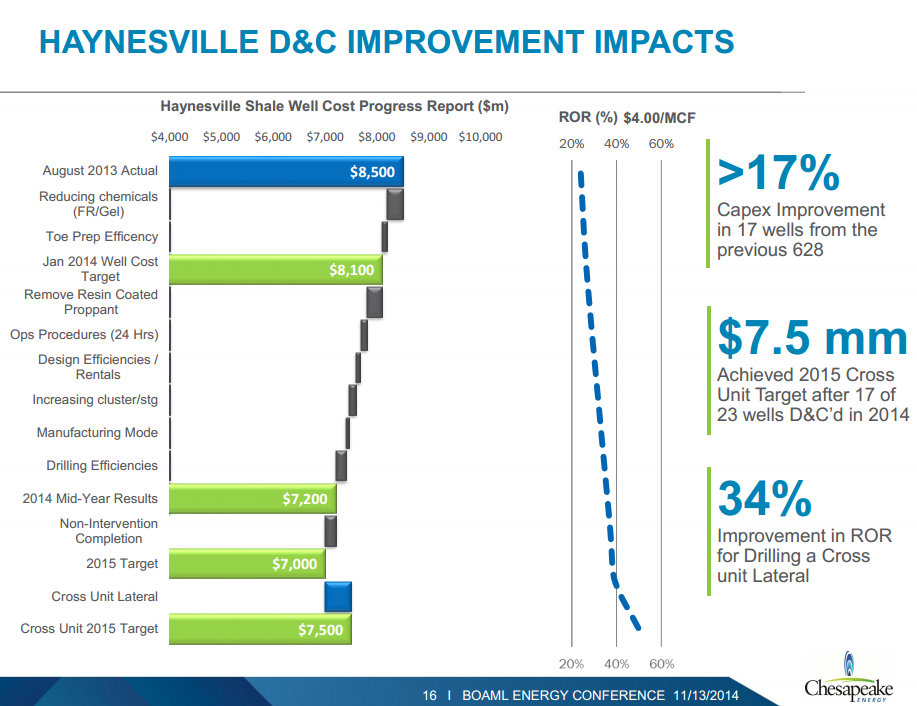 HAYNESVILLE D&C IMPROVEMENT IMPACTS

Haynesville Shale Well Cost Progress Report ($m)

$4,000 $5,000 $6,000 $7,000 $8,000 $9,000 $10,000

August 2013 Actual $8,500
Reducing chemicals (FR/Gel)
Toe Prep Efficency
Jan 2014 Well Cost Target $8,100
Remove Resin Coated Proppant
Ops Procedures (24 Hrs)
Design Efficiencies / Rentals
Increasing cluster/stg
Manufacturing Mode
Drilling Efficiencies
2014 Mid-Year Results $7,200
Non-Intervention Completion
2015 Target $7,000
Cross Unit Lateral
Cross Unit 2015 Target $7,500

ROR (%) $4.00/MCF

20% 40% 60%

20% 40% 60%

>17%
Capex Improvement in 17 wells from the previous 628

$7.5 mm
Achieved 2015 Cross Unit Target after 17 of 23 wells D&C'd in 2014

34%
Improvement in ROR for Drilling a Cross unit Lateral

16 I BOAML ENERGY CONFERENCE 11/13/2014

Chesapeake ENERGY